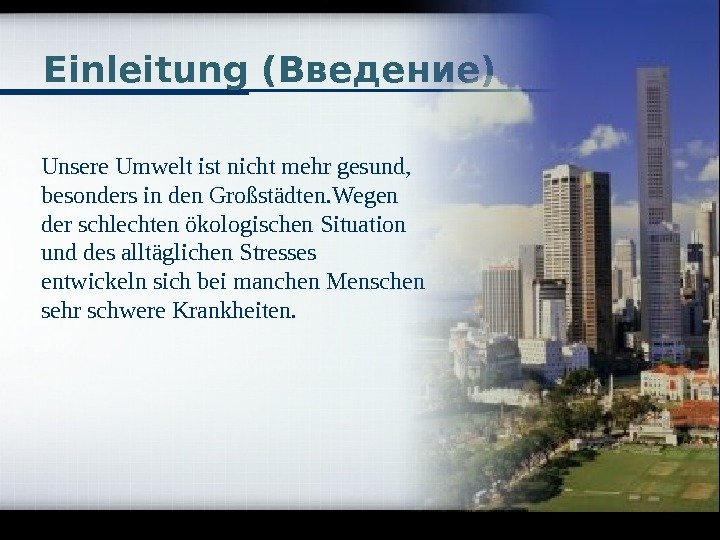 Einleitung (Введение)

Unsere Umwelt ist nicht mehr gesund, besonders in den Großstädten.Wegen der schlechten ökologischen Situation und des alltäglichen Stresses entwickeln sich bei manchen Menschen sehr schwere Krankheiten.